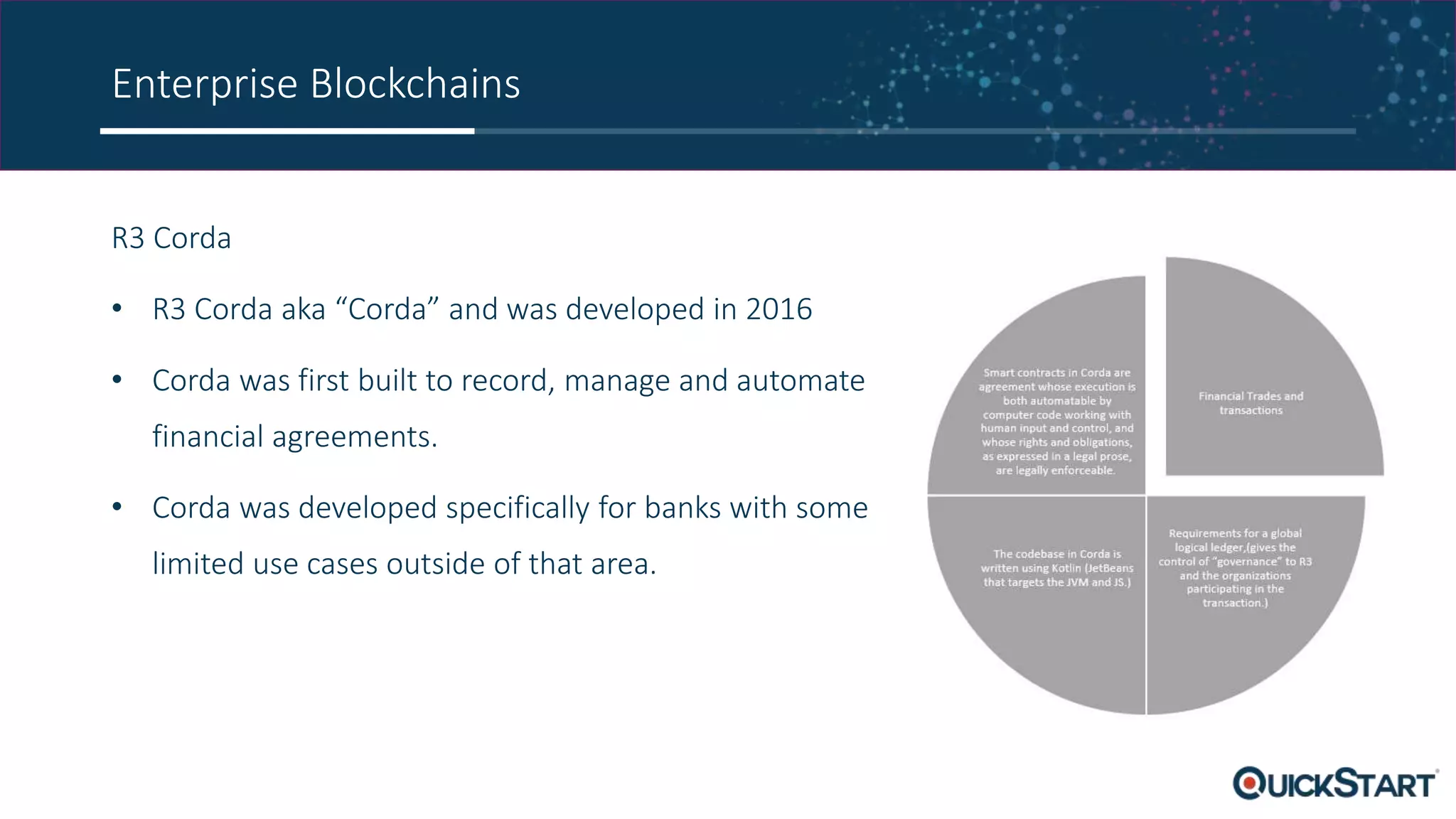 Enterprise Blockchains

R3 Corda

• R3 Corda aka “Corda” and was developed in 2016

• Corda was first built to record, manage and automate financial agreements.

• Corda was developed specifically for banks with some limited use cases outside of that area.

Smart contracts in Corda are agreement whose execution is both automatable by computer code working with human input and control, and whose rights and obligations, as expressed in a legal prose, are legally enforceable.

Financial Trades and transactions

The codebase in Corda is written using Kotlin (JetBeans that targets the JVM and JS.)

Requirements for a global logical ledger,(gives the control of “governance” to R3 and the organizations participating in the transaction.)

QUICKSTART